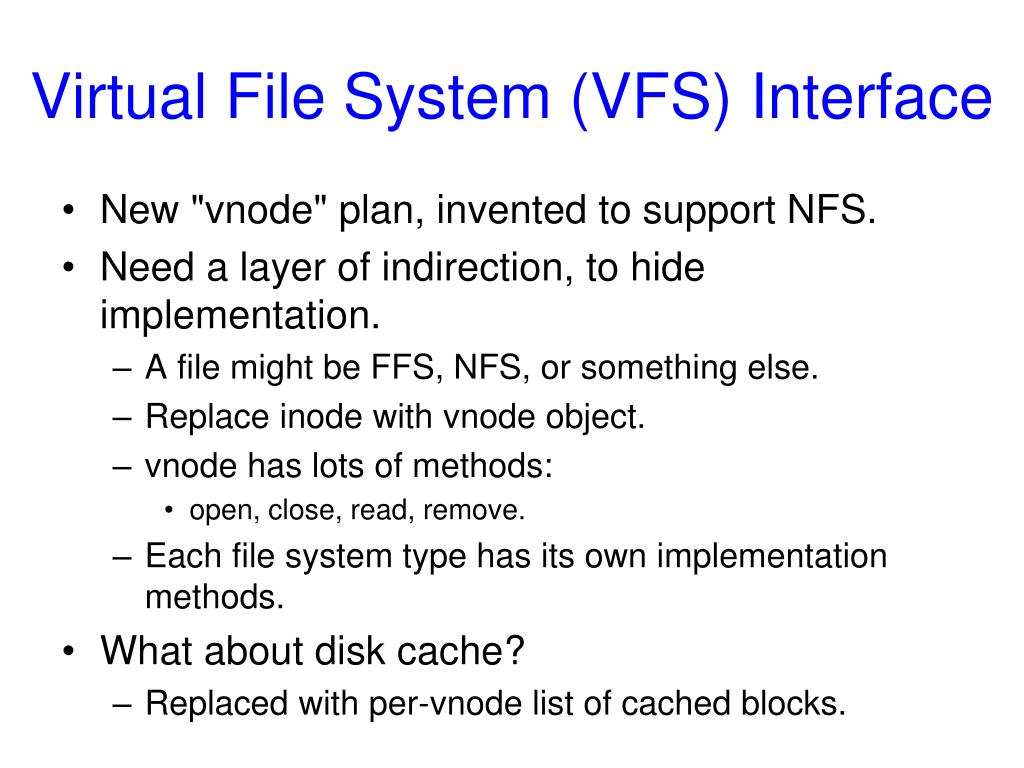 Virtual File System (VFS) Interface

• New "vnode" plan, invented to support NFS.
• Need a layer of indirection, to hide implementation.
  – A file might be FFS, NFS, or something else.
  – Replace inode with vnode object.
  – vnode has lots of methods:
    • open, close, read, remove.
  – Each file system type has its own implementation methods.
• What about disk cache?
  – Replaced with per-vnode list of cached blocks.